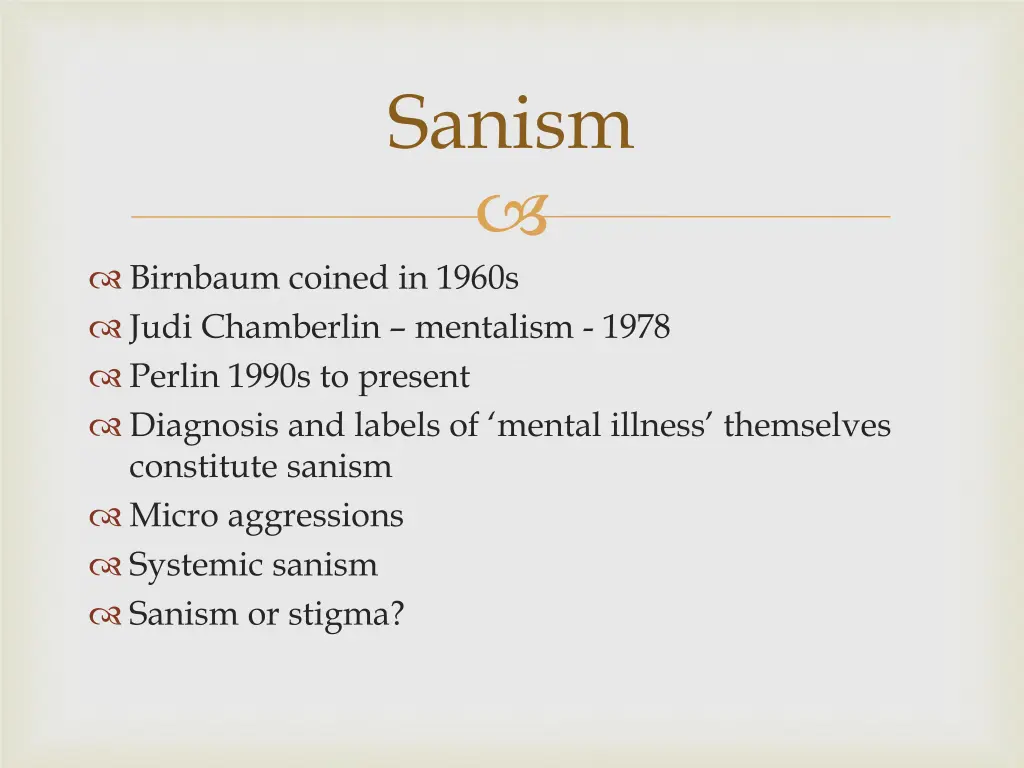 Sanism

Birnbaum coined in 1960s
Judi Chamberlin – mentalism - 1978
Perlin 1990s to present
Diagnosis and labels of ‘mental illness’ themselves constitute sanism
Micro aggressions
Systemic sanism
Sanism or stigma?